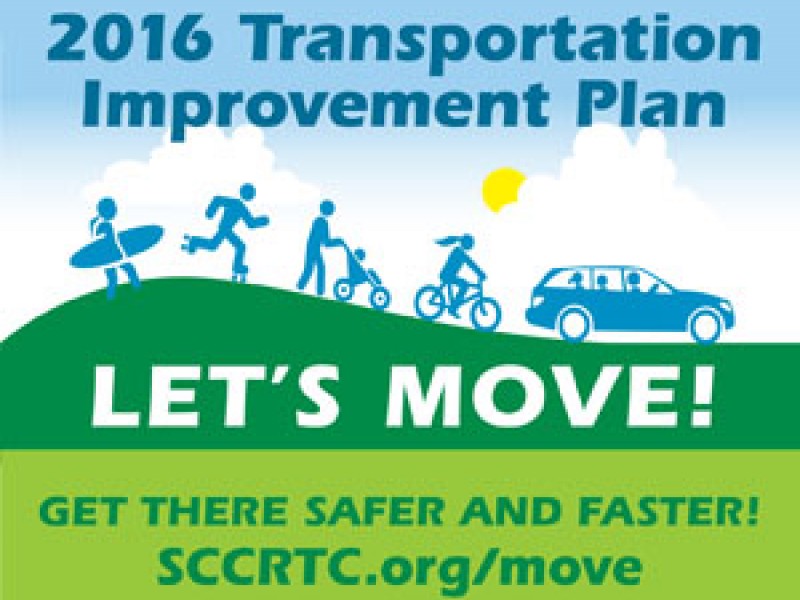 2016 Transportation Improvement Plan

LET'S MOVE!

GET THERE SAFER AND FASTER!
SCCRTC.org/move